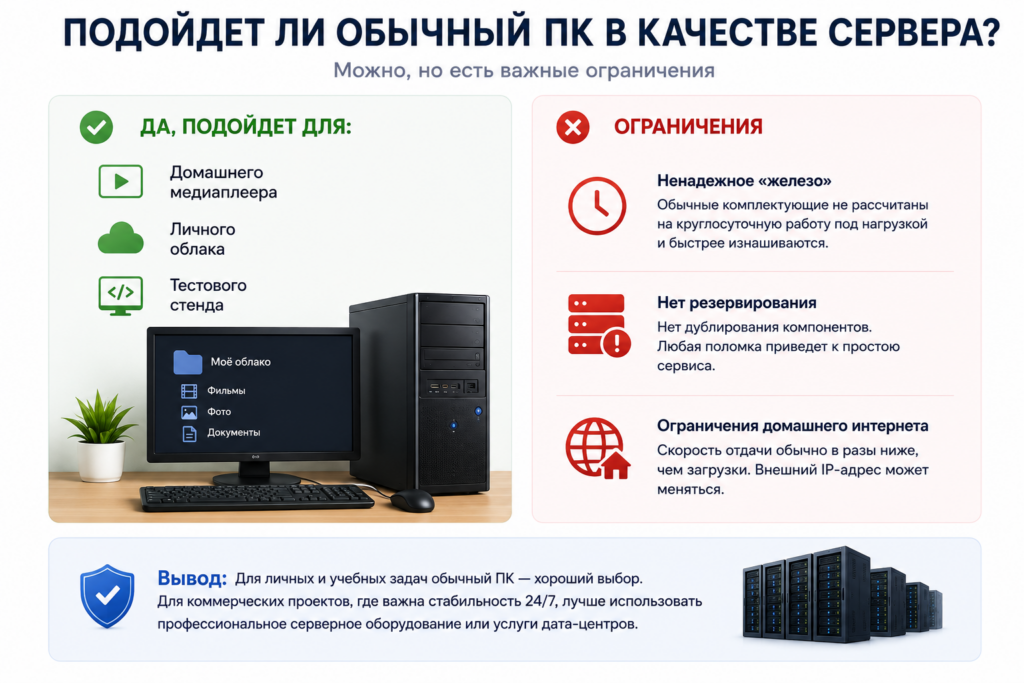 ПОДОЙДЕТ ЛИ ОБЫЧНЫЙ ПК В КАЧЕСТВЕ СЕРВЕРА?

Можно, но есть важные ограничения

ДА, ПОДОЙДЕТ ДЛЯ:

Домашнего медиаплеера

Личного облака

Тестового стенда

Моё облако

Фильмы

Фото

Документы

ОГРАНИЧЕНИЯ

Ненадежное «железо»

Обычные комплектующие не рассчитаны на круглосуточную работу под нагрузкой и быстрее изнашиваются.

Нет резервирования

Нет дублирования компонентов. Любая поломка приведет к простою сервиса.

Ограничения домашнего интернета

Скорость отдачи обычно в разы ниже, чем загрузки. Внешний IP-адрес может меняться.

Вывод: Для личных и учебных задач обычный ПК — хороший выбор. Для коммерческих проектов, где важна стабильность 24/7, лучше использовать профессиональное серверное оборудование или услуги дата-центров.